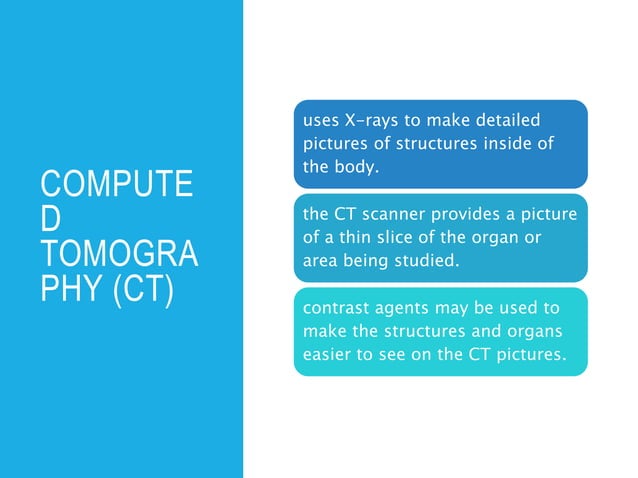 COMPUTED TOMOGRAPHY (CT)

uses X-rays to make detailed pictures of structures inside of the body.

the CT scanner provides a picture of a thin slice of the organ or area being studied.

contrast agents may be used to make the structures and organs easier to see on the CT pictures.